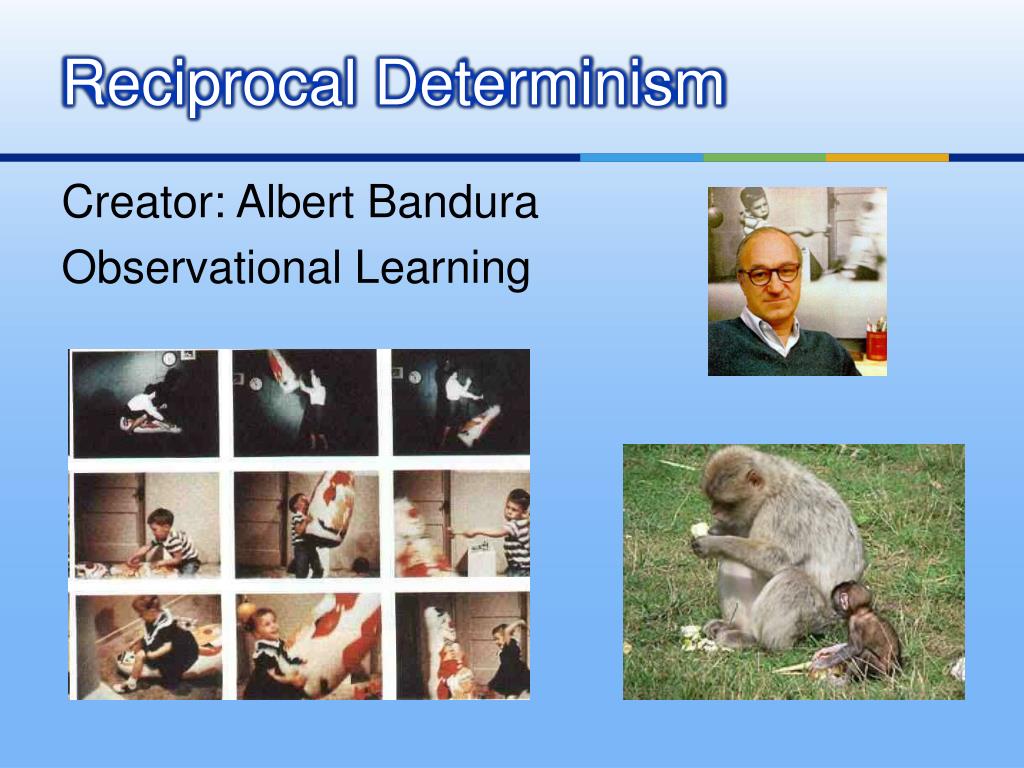 Reciprocal Determinism

Creator: Albert Bandura
Observational Learning